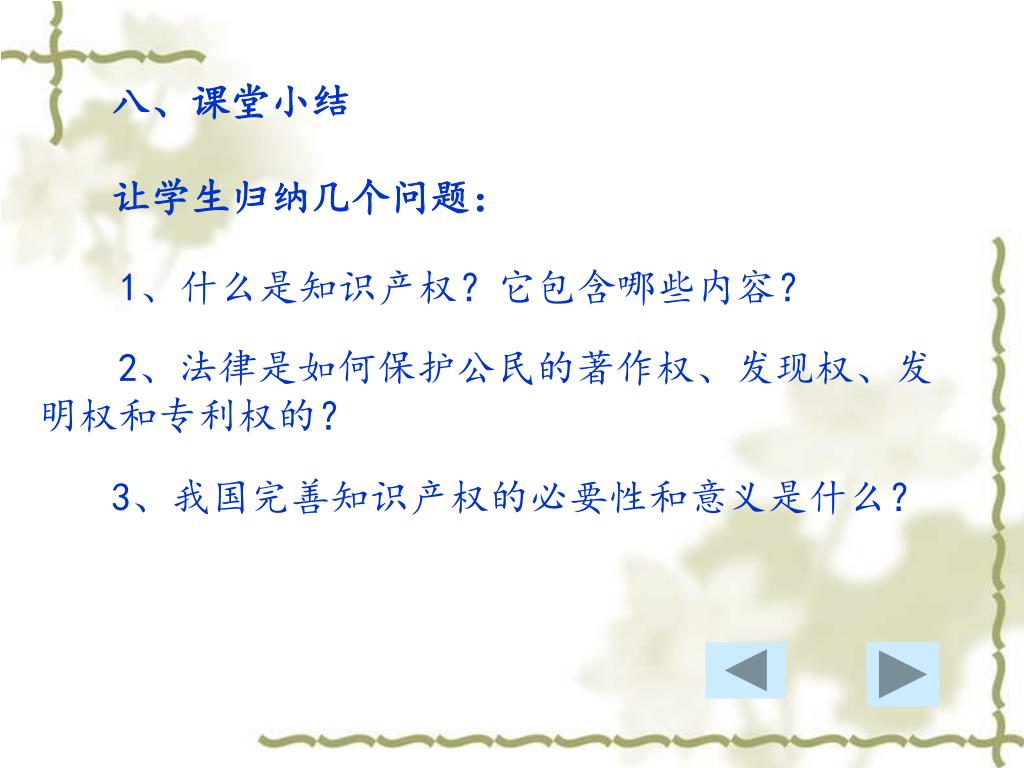 八、课堂小结

让学生归纳几个问题：

1、什么是知识产权？它包含哪些内容？

2、法律是如何保护公民的著作权、发现权、发明权和专利权的？

3、我国完善知识产权的必要性和意义是什么？